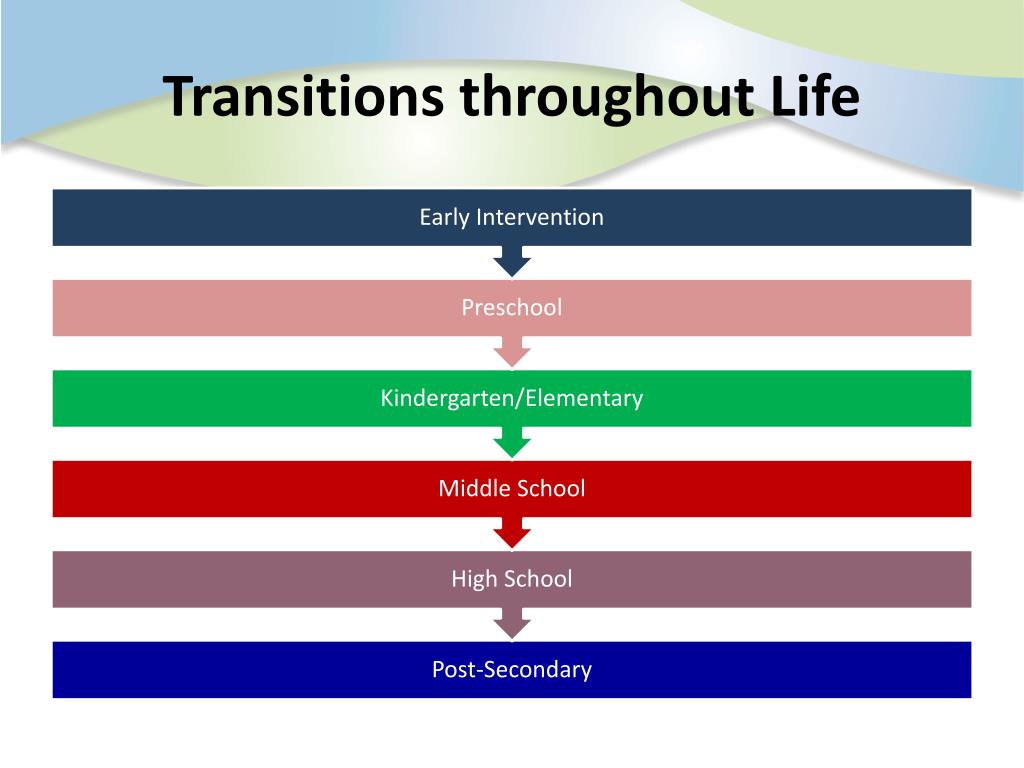 Transitions throughout Life

Early Intervention

Preschool

Kindergarten/Elementary

Middle School

High School

Post-Secondary